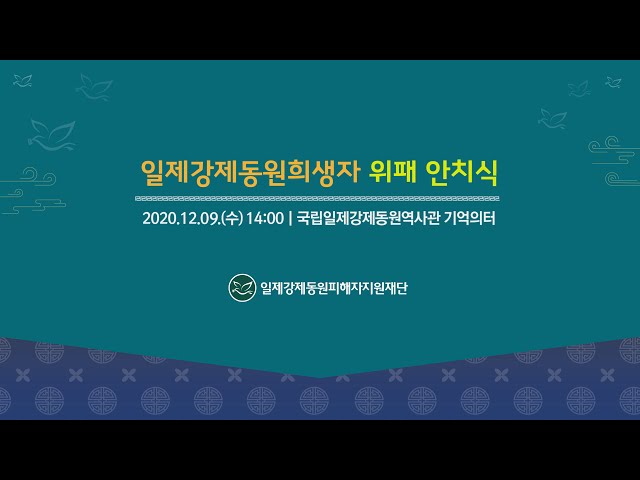 일제강제동원희생자 위패 안치식

2020.12.09.(수) 14:00 | 국립일제강제동원역사관 기억의터

일제강제동원피해자지원재단